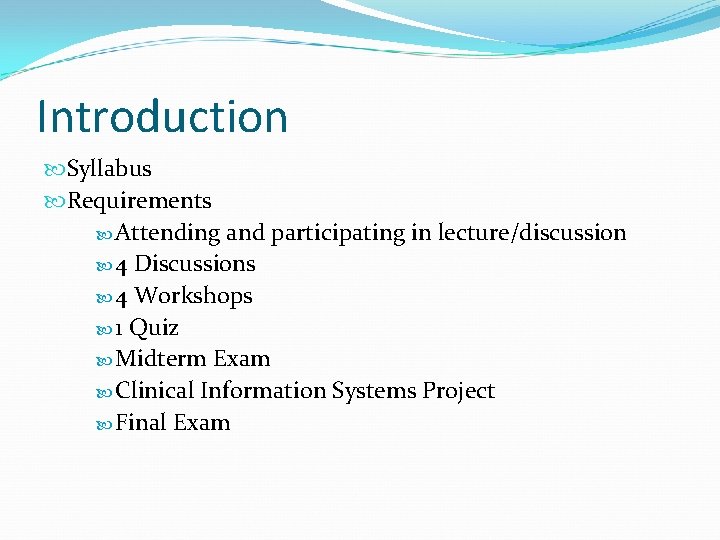 Introduction

Syllabus

Requirements

Attending and participating in lecture/discussion

4 Discussions

4 Workshops

1 Quiz

Midterm Exam

Clinical Information Systems Project

Final Exam